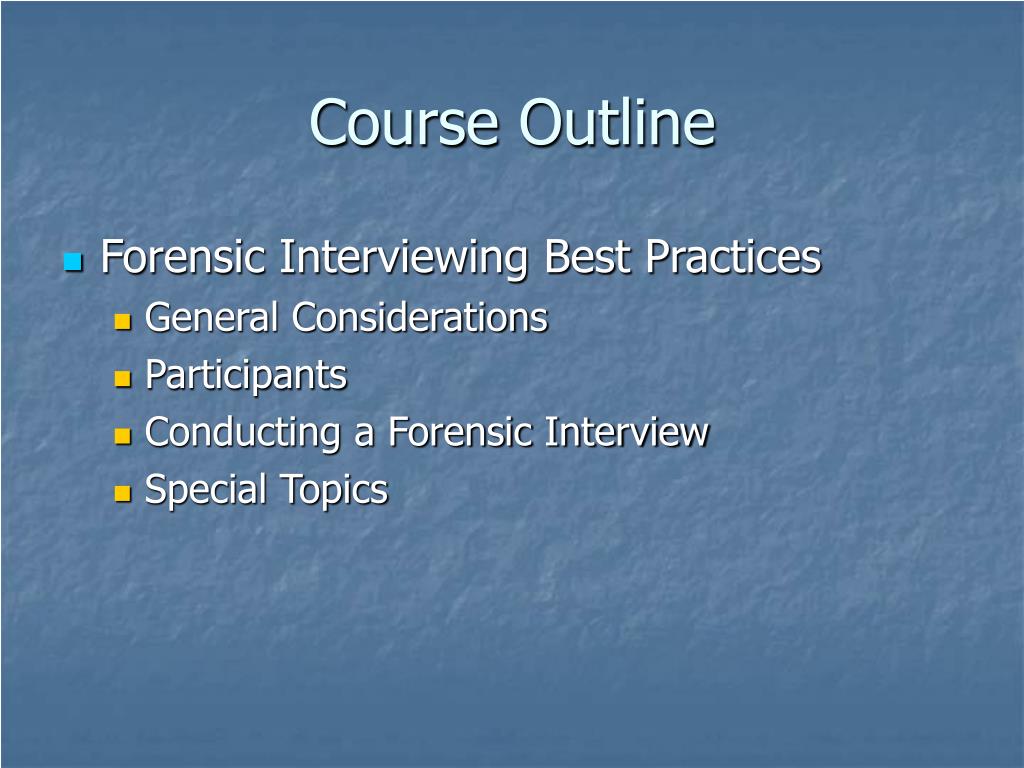 Course Outline

- Forensic Interviewing Best Practices
  - General Considerations
  - Participants
  - Conducting a Forensic Interview
  - Special Topics